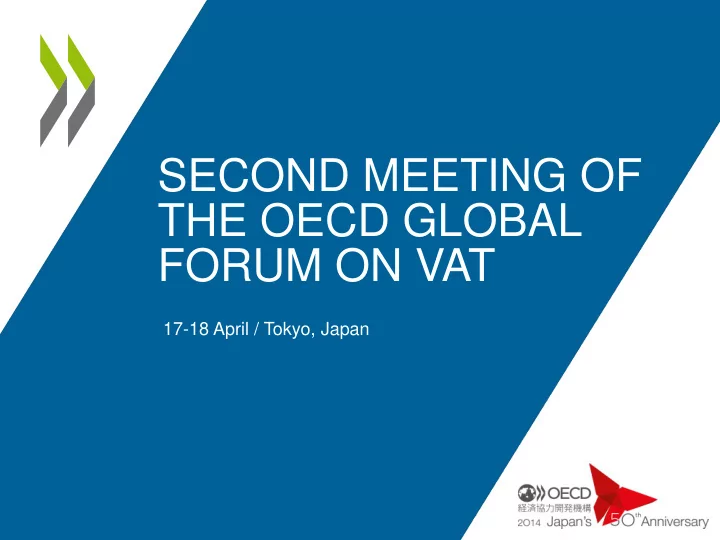 SECOND MEETING OF THE OECD GLOBAL FORUM ON VAT

17-18 April / Tokyo, Japan

OECD
経済協力開発機構
2014 Japan's 50th Anniversary